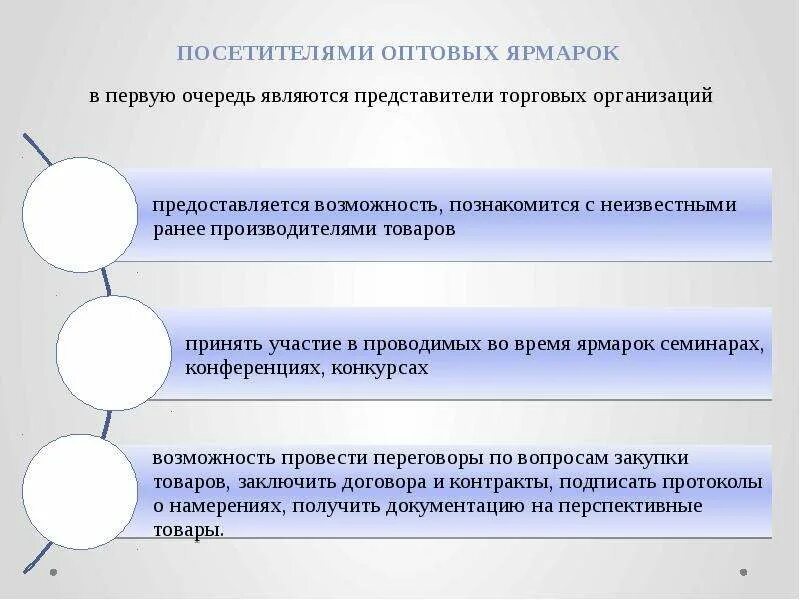 ПОСЕТИТЕЛЯМИ ОПТОВЫХ ЯРМАРОК

в первую очередь являются представители торговых организаций

предоставляется возможность, познакомится с неизвестными ранее производителями товаров

принять участие в проводимых во время ярмарок семинарах, конференциях, конкурсах

возможность провести переговоры по вопросам закупки товаров, заключить договора и контракты, подписать протоколы о намерениях, получить документацию на перспективные товары.